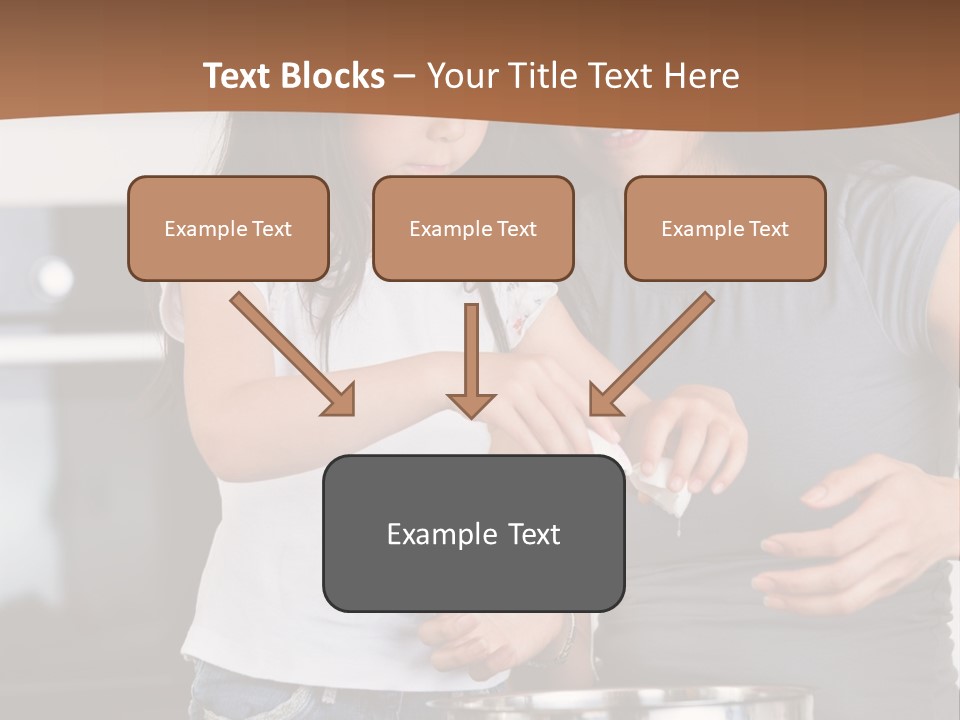 Text Blocks – Your Title Text Here

Example Text

Example Text

Example Text

Example Text